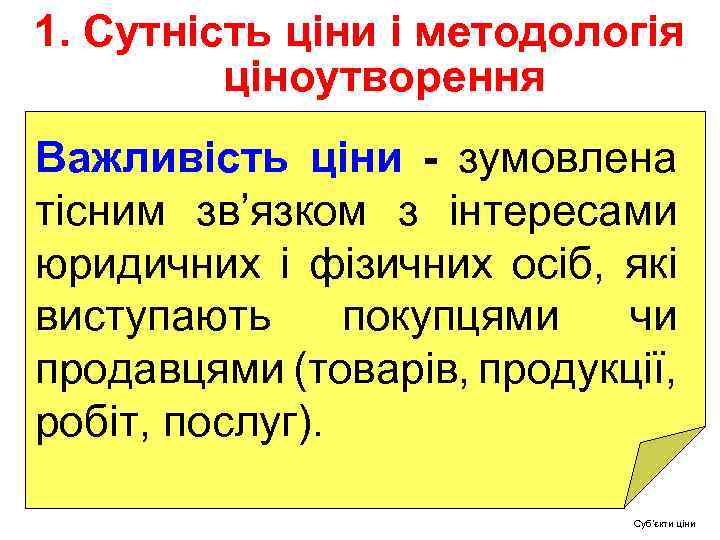 1. Сутність ціни і методологія ціноутворення

Важливість ціни - зумовлена тісним зв'язком з інтересами юридичних і фізичних осіб, які виступають покупцями чи продавцями (товарів, продукції, робіт, послуг).

Суб'єкти ціни